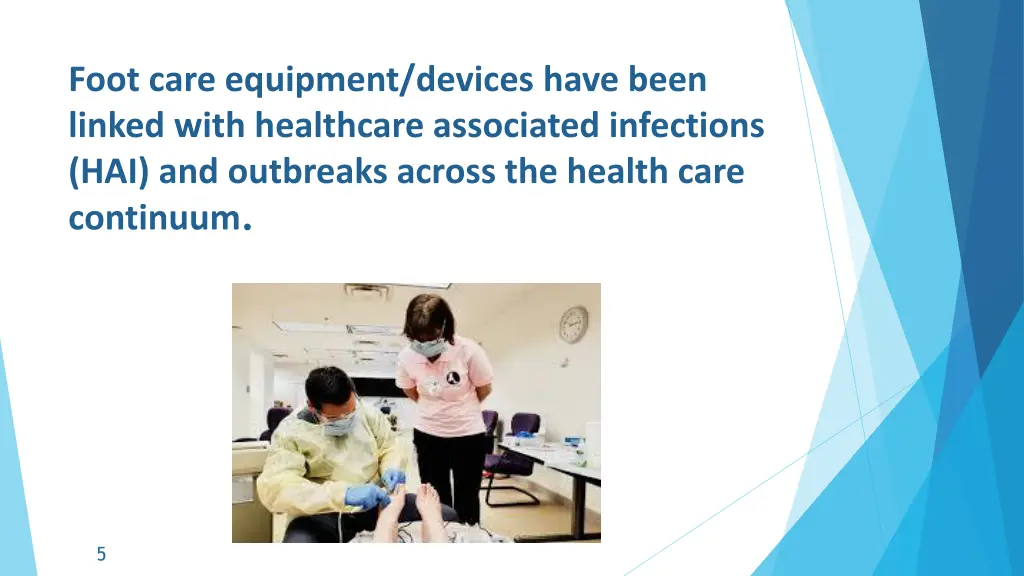 Foot care equipment/devices have been linked with healthcare associated infections (HAI) and outbreaks across the health care continuum.

5